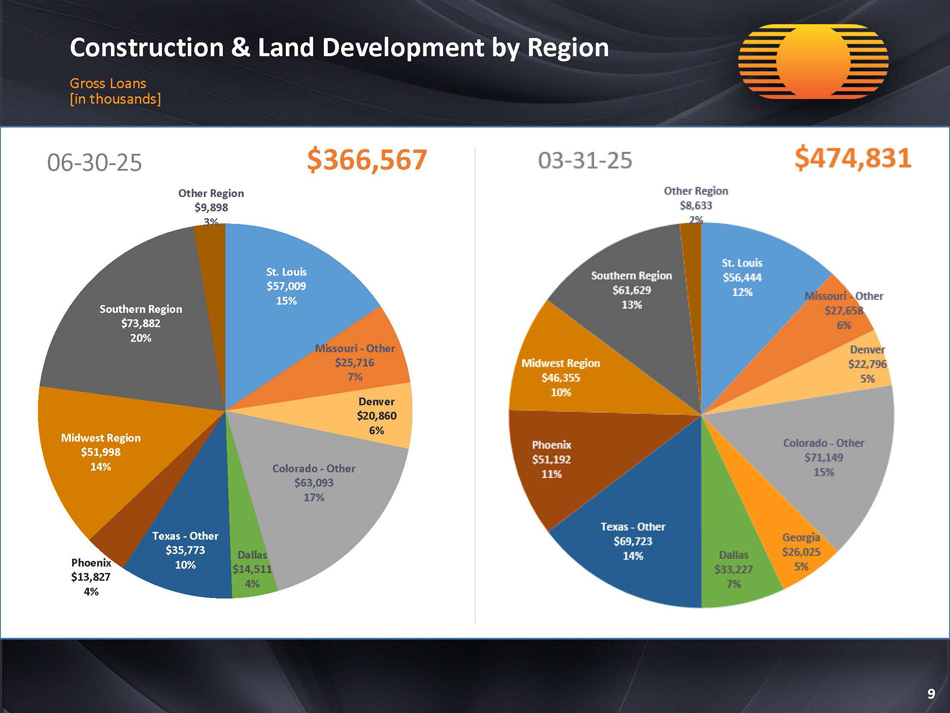 Construction & Land Development by Region

Gross Loans
[in thousands]

06-30-25 $366,567

Other Region
$9,898
3%

St. Louis
$57,009
15%

Missouri - Other
$25,716
7%

Denver
$20,860
6%

Colorado - Other
$63,093
17%

Dallas
$14,511
4%

Texas - Other
$35,773
10%

Phoenix
$13,827
4%

Midwest Region
$51,998
14%

Southern Region
$73,882
20%

03-31-25 $474,831

Other Region
$8,633
2%

St. Louis
$56,444
12%

Missouri - Other
$27,658
6%

Denver
$22,796
5%

Colorado - Other
$71,149
15%

Georgia
$26,025
5%

Dallas
$33,227
7%

Texas - Other
$69,723
14%

Phoenix
$51,192
11%

Midwest Region
$46,355
10%

Southern Region
$61,629
13%

9